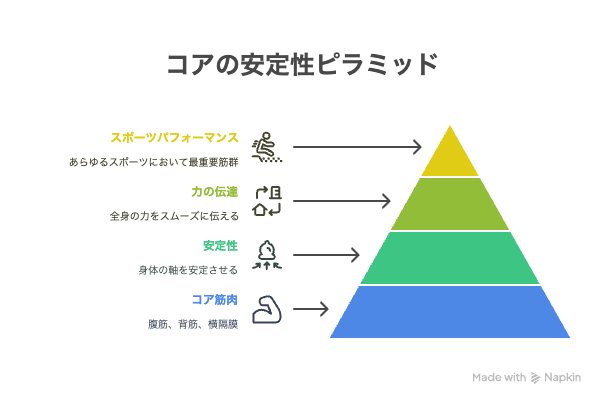 コアの安定性ピラミッド

スポーツパフォーマンス

あらゆるスポーツにおいて最重要筋群

力の伝達

全身の力をスムーズに伝える

安定性

身体の軸を安定させる

コア筋肉

腹筋、背筋、横隔膜

Made with Napkin